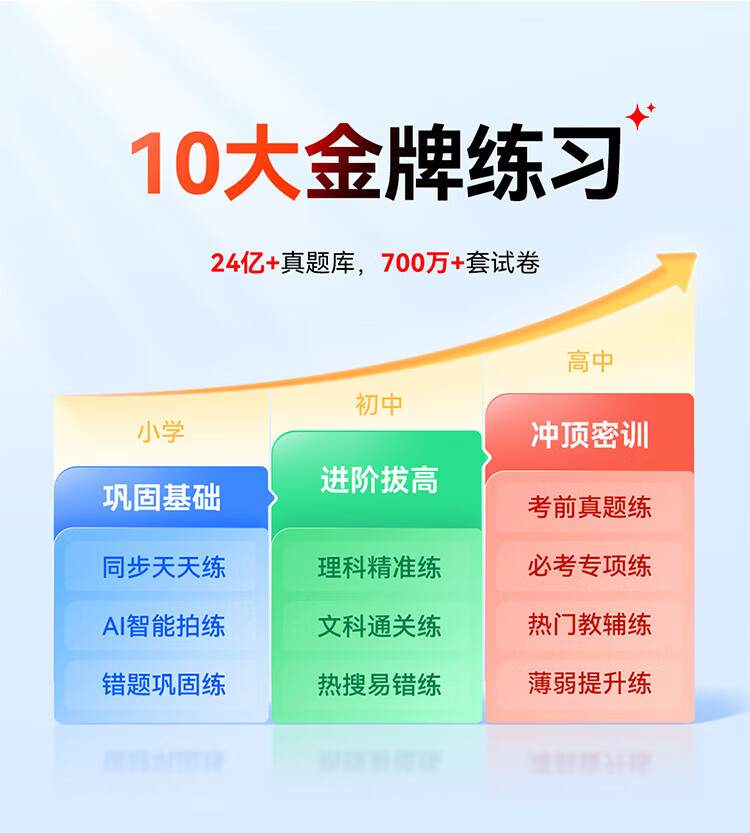 10大金牌练习

24亿+真题库，700万+套试卷

小学

巩固基础

同步天天练

AI智能拍练

错题巩固练

初中

进阶拔高

理科精准练

文科通关练

热搜易错练

高中

冲顶密训

考前真题练

必考专项练

热门教辅练

薄弱提升练